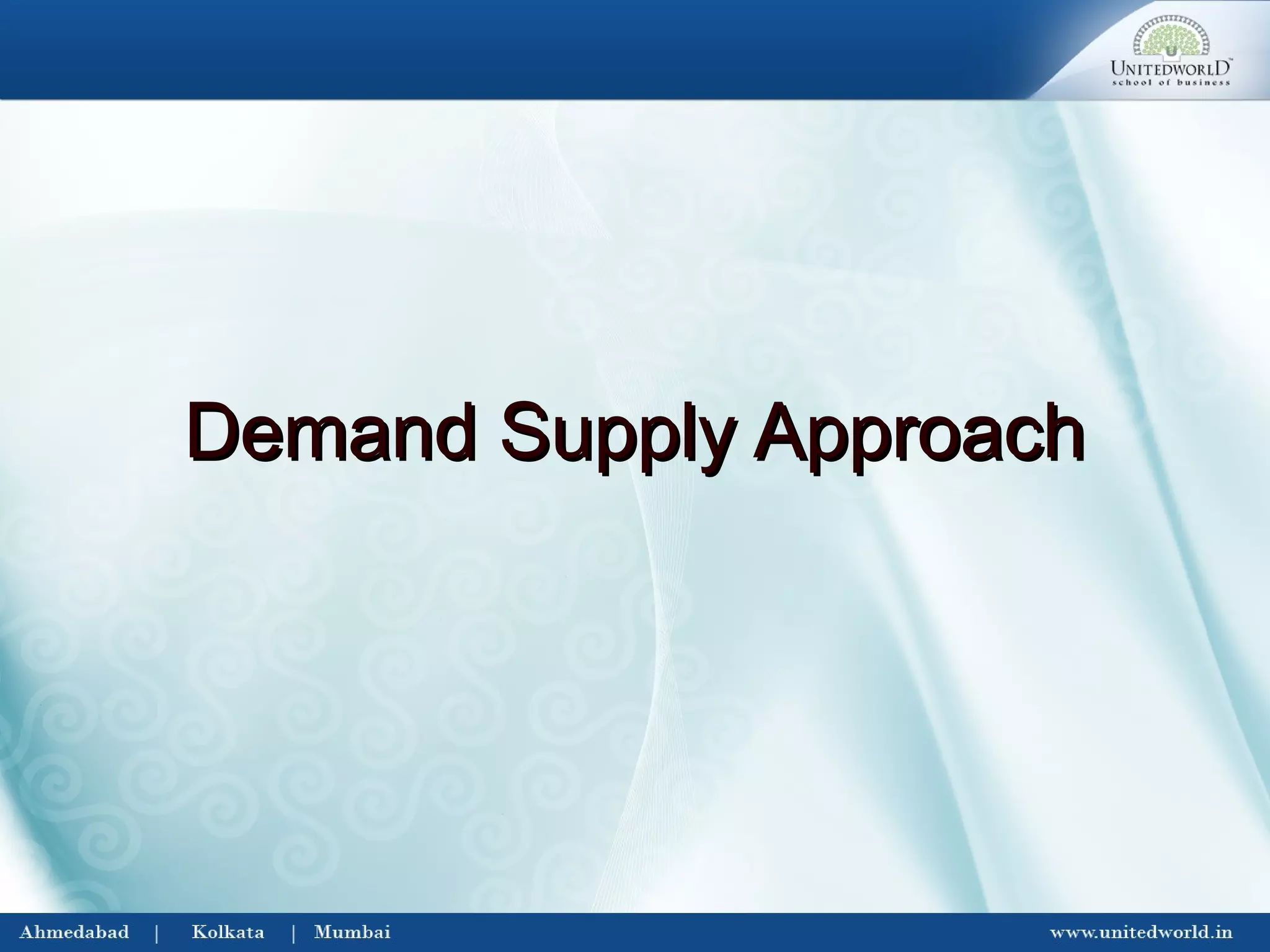 UNITEDWORLD™
school of business

Demand Supply Approach

Ahmedabad | Kolkata | Mumbai

www.unitedworld.in